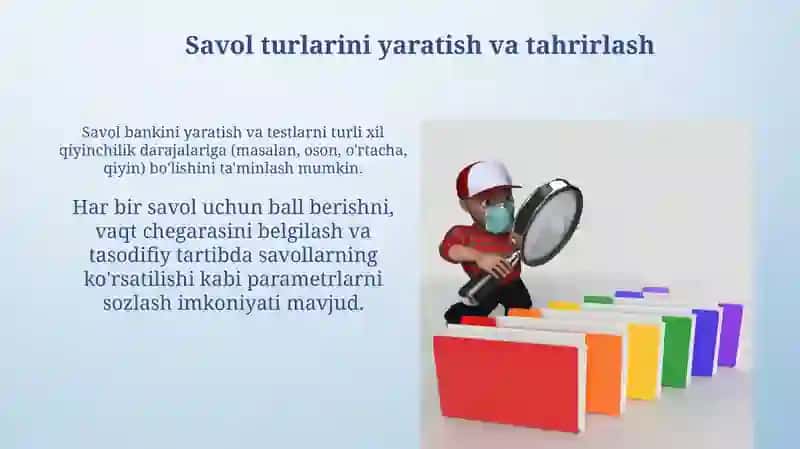 Savol turlarini yaratish va tahrirlash

Savol bankini yaratish va testlarni turli xil qiyinchilik darajalariga (masalan, oson, o'rtacha, qiyin) bo'lishini ta'minlash mumkin.

Har bir savol uchun ball berishni, vaqt chegarasini belgilash va tasodifiy tartibda savollarning ko'rsatilishi kabi parametrlarni sozlash imkoniyati mavjud.